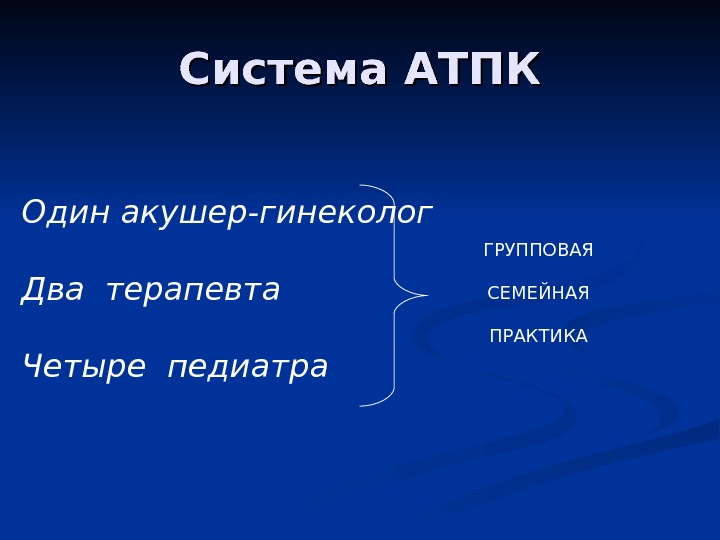 Система АТПК

Один акушер-гинеколог

Два терапевта

Четыре педиатра

ГРУППОВАЯ

СЕМЕЙНАЯ

ПРАКТИКА